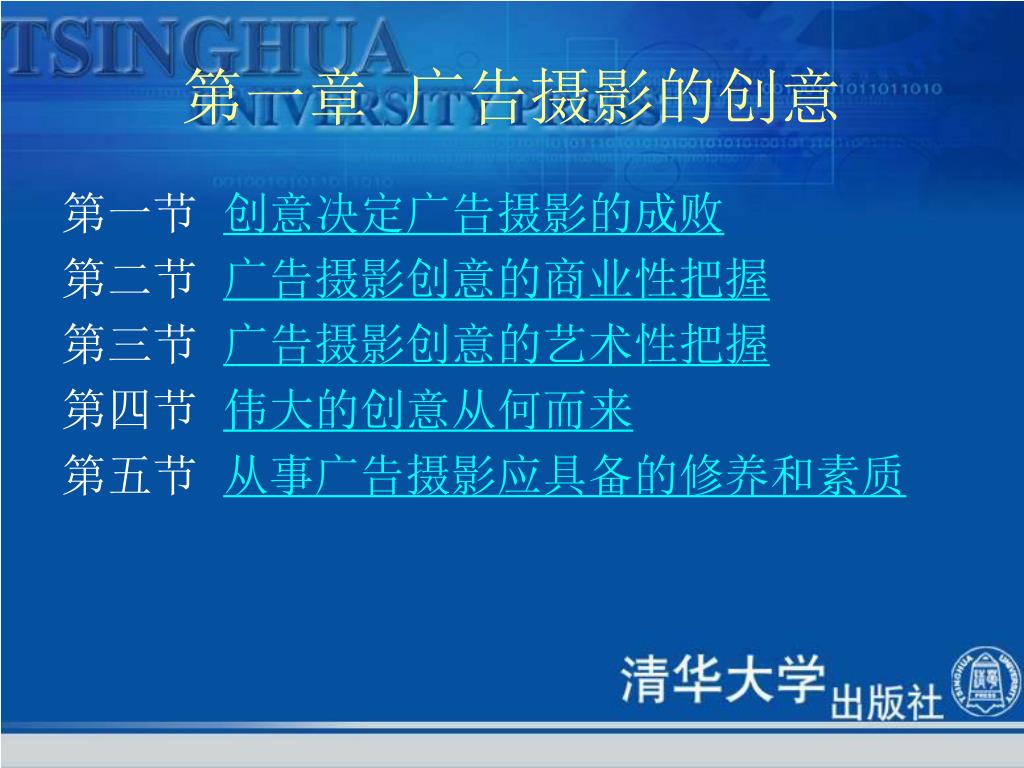 TSINGHUA UNIVERSITY PRESS

第一章 广告摄影的创意

第一节 创意决定广告摄影的成败
第二节 广告摄影创意的商业性把握
第三节 广告摄影创意的艺术性把握
第四节 伟大的创意从何而来
第五节 从事广告摄影应具备的修养和素质

清华大学出版社

TSINGHUA UNIVERSITY PRESS